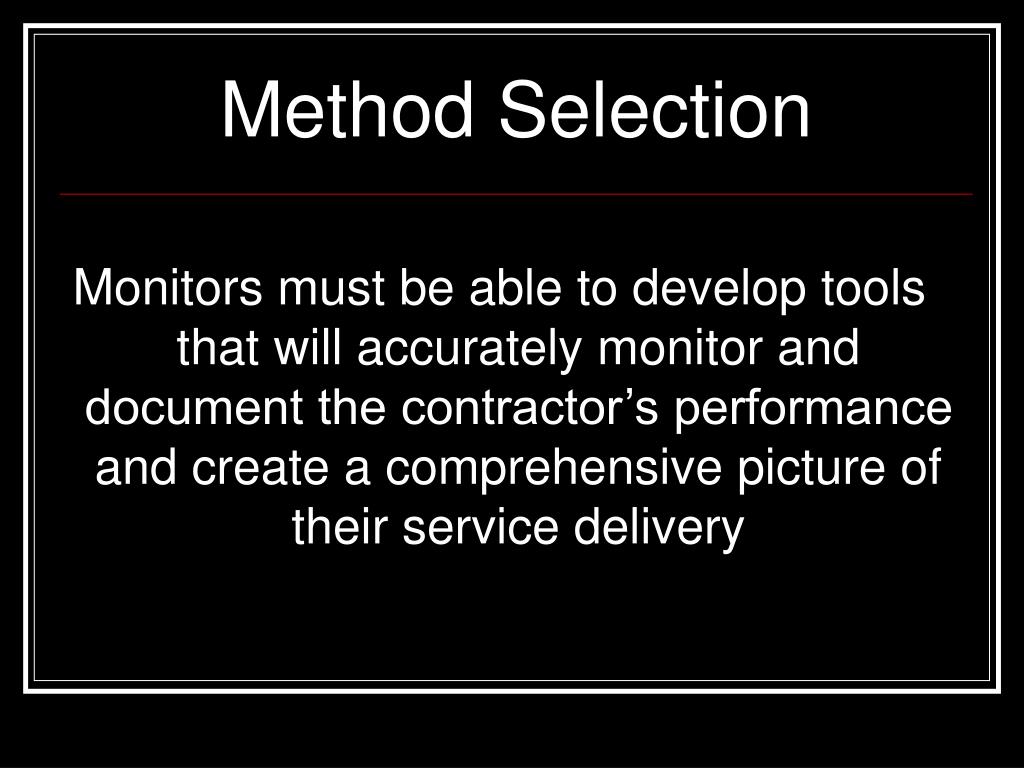 Method Selection

Monitors must be able to develop tools that will accurately monitor and document the contractor’s performance and create a comprehensive picture of their service delivery